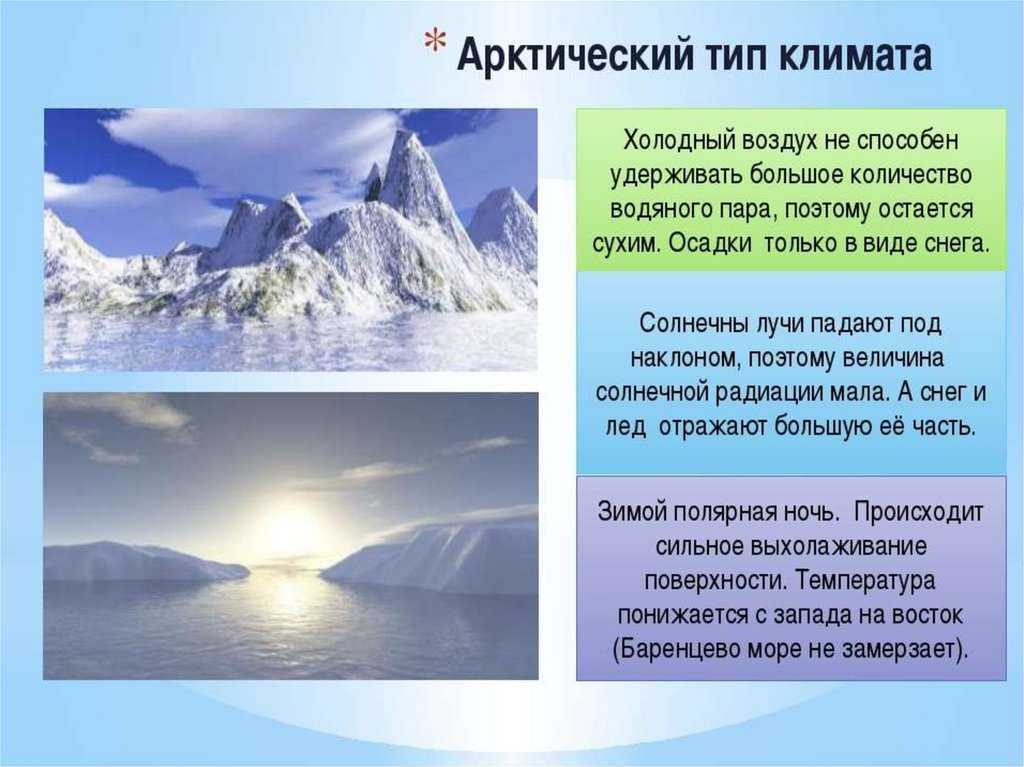 * Арктический тип климата

Холодный воздух не способен удерживать большое количество водяного пара, поэтому остается сухим. Осадки только в виде снега.

Солнечны лучи падают под наклоном, поэтому величина солнечной радиации мала. А снег и лед отражают большую её часть.

Зимой полярная ночь. Происходит сильное выхолаживание поверхности. Температура понижается с запада на восток (Баренцево море не замерзает).